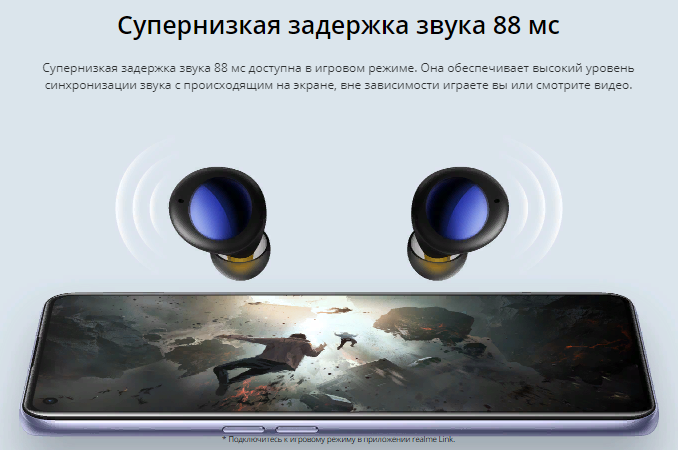 Супернизкая задержка звука 88 мс

Супернизкая задержка звука 88 мс доступна в игровом режиме. Она обеспечивает высокий уровень синхронизации звука с происходящим на экране, вне зависимости играете вы или смотрите видео.

* Подключитесь к игровому режиму в приложении realme Link.